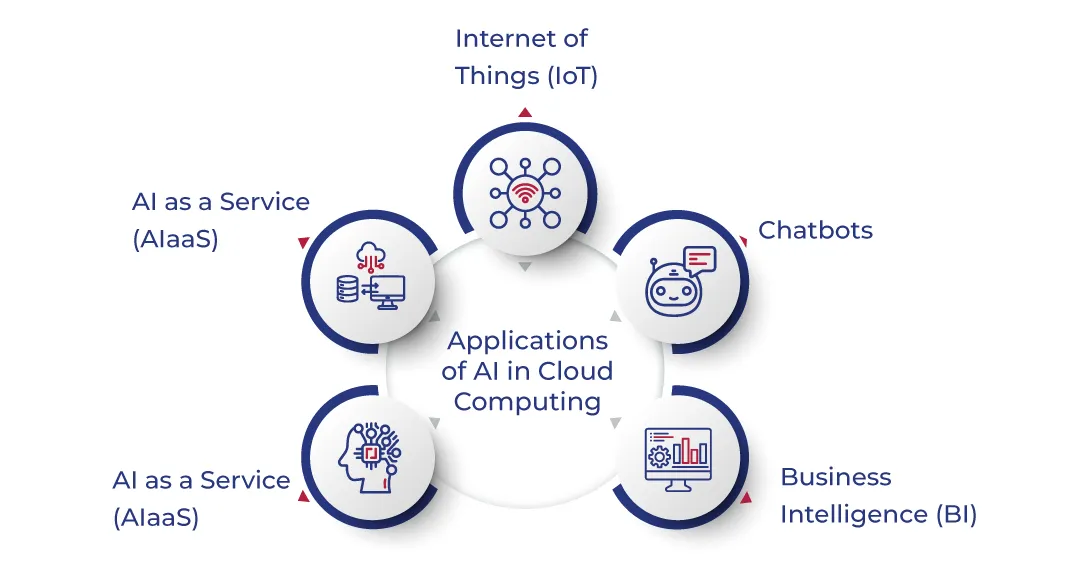 Internet of Things (IoT)

AI as a Service (AIaaS)

Chatbots

Applications of AI in Cloud Computing

AI as a Service (AIaaS)

Business Intelligence (BI)